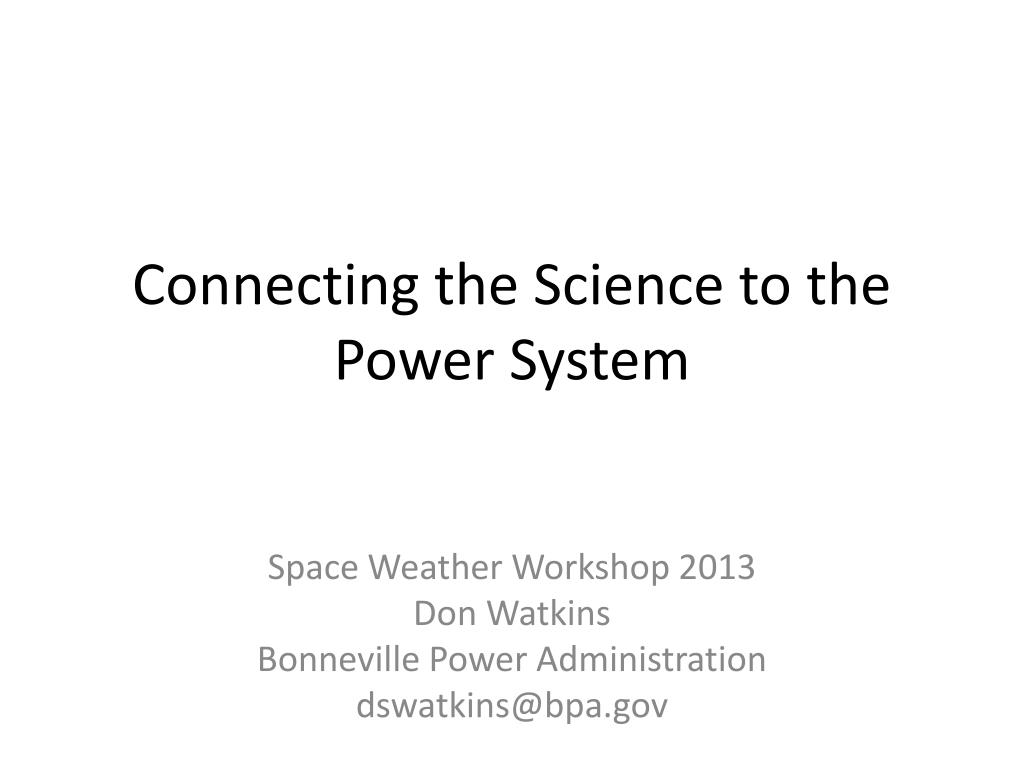 Connecting the Science to the Power System

Space Weather Workshop 2013
Don Watkins
Bonneville Power Administration
dswatkins@bpa.gov